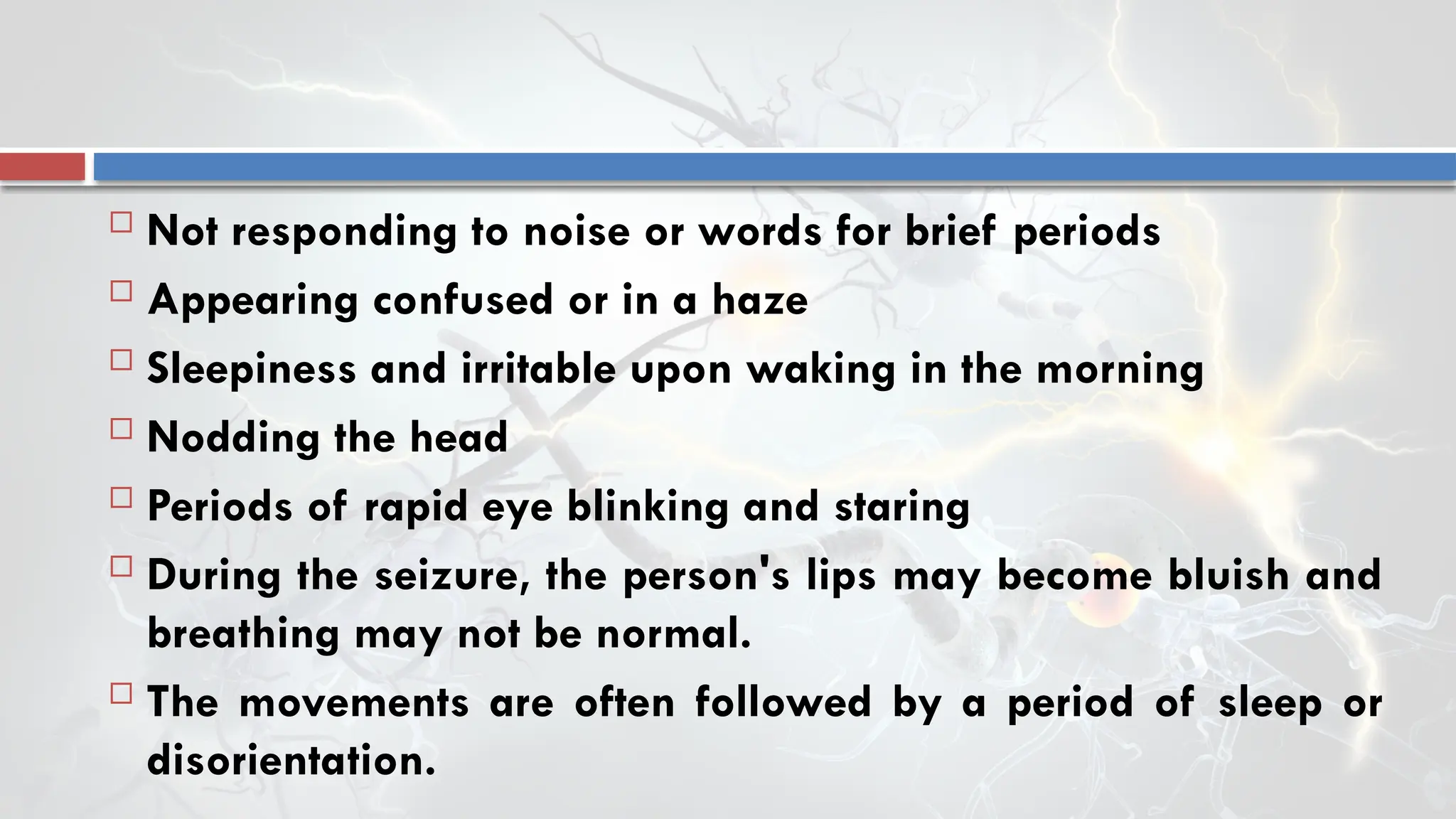 □ Not responding to noise or words for brief periods

□ Appearing confused or in a haze

□ Sleepiness and irritable upon waking in the morning

□ Nodding the head

□ Periods of rapid eye blinking and staring

□ During the seizure, the person's lips may become bluish and breathing may not be normal.

□ The movements are often followed by a period of sleep or disorientation.